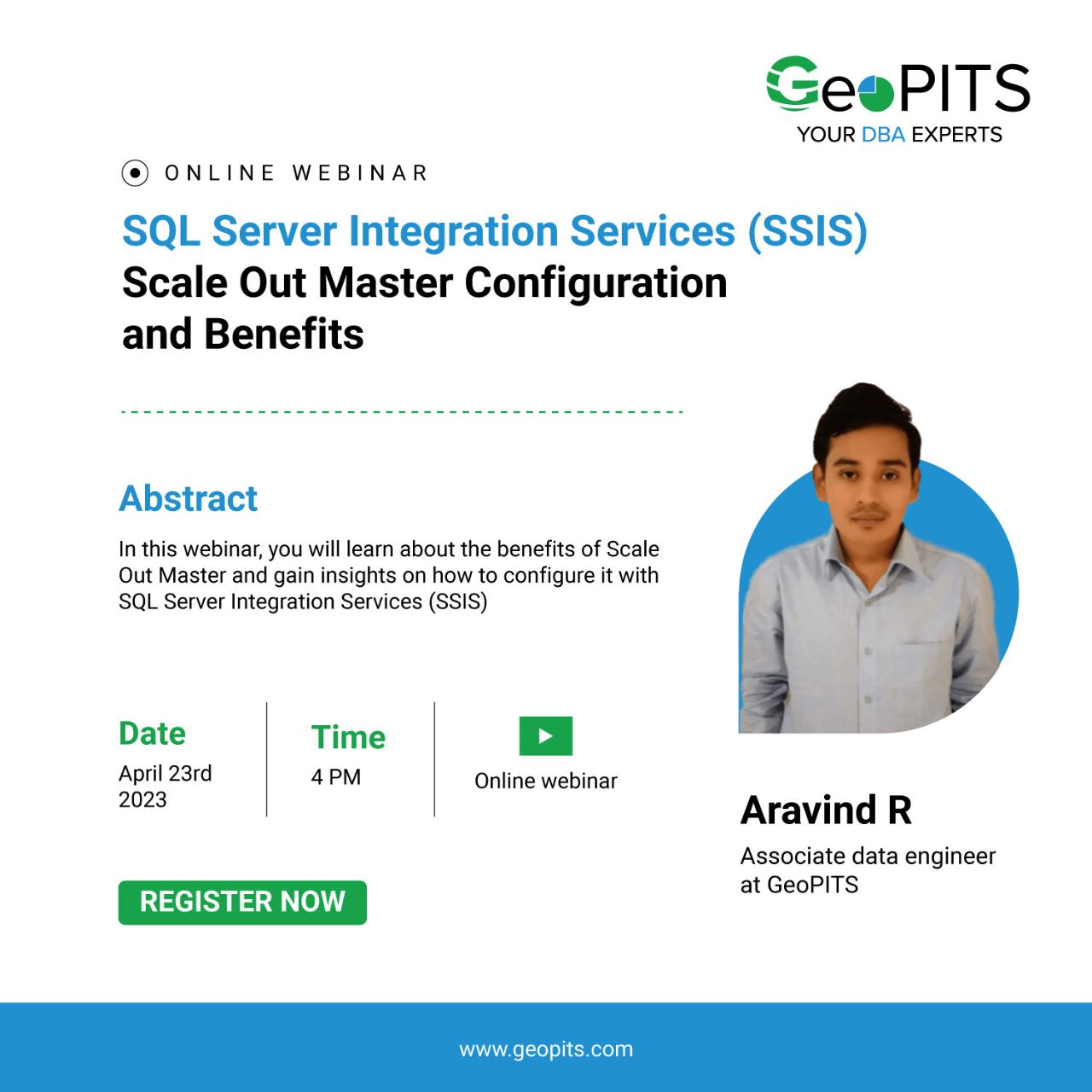 GeoPITS
YOUR DBA EXPERTS

ONLINE WEBINAR

SQL Server Integration Services (SSIS)
Scale Out Master Configuration and Benefits

Abstract

In this webinar, you will learn about the benefits of Scale Out Master and gain insights on how to configure it with SQL Server Integration Services (SSIS)

Date
April 23rd 2023

Time
4 PM

Online webinar

REGISTER NOW

Aravind R

Associate data engineer at GeoPITS

www.geopits.com